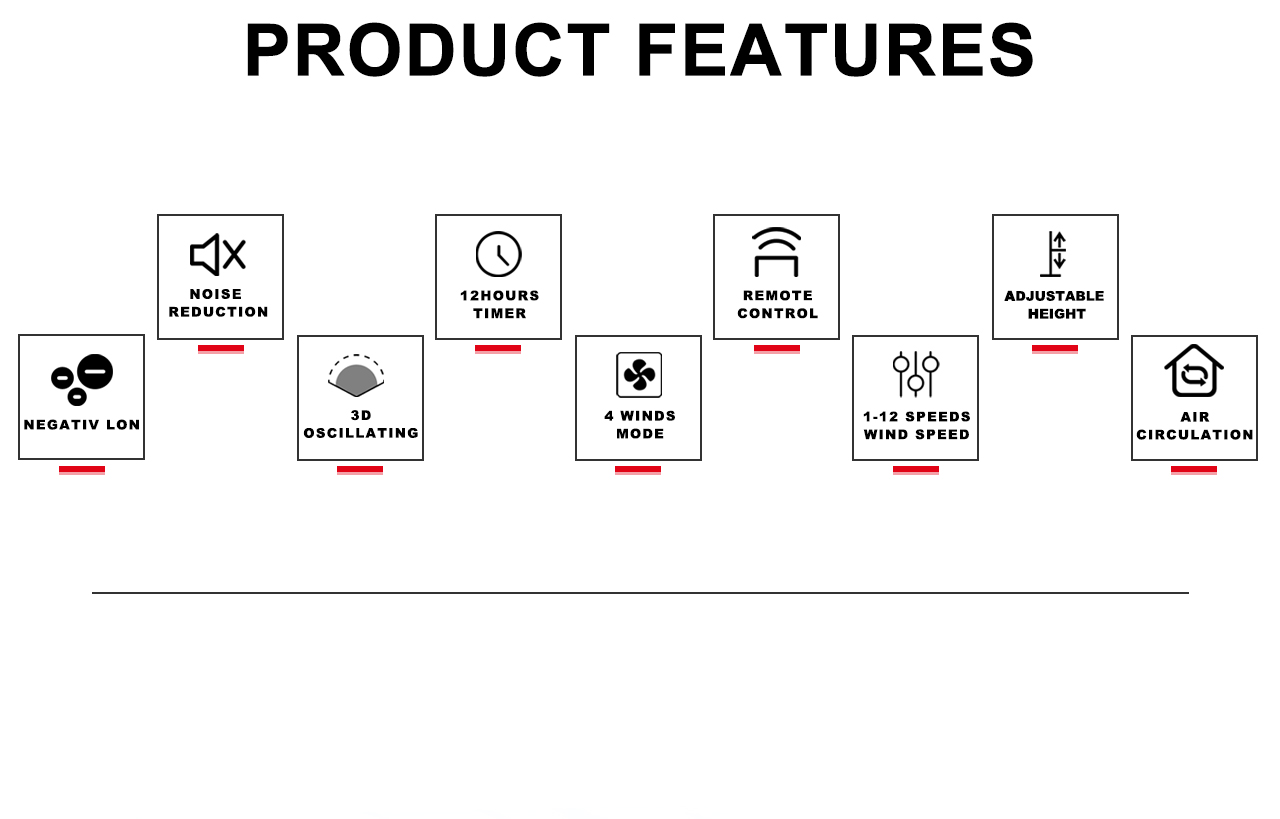 PRODUCT FEATURES

NEGATIV LON

NOISE REDUCTION

3D OSCILLATING

12HOURS TIMER

4 WINDS MODE

REMOTE CONTROL

1-12 SPEEDS WIND SPEED

ADJUSTABLE HEIGHT

AIR CIRCULATION